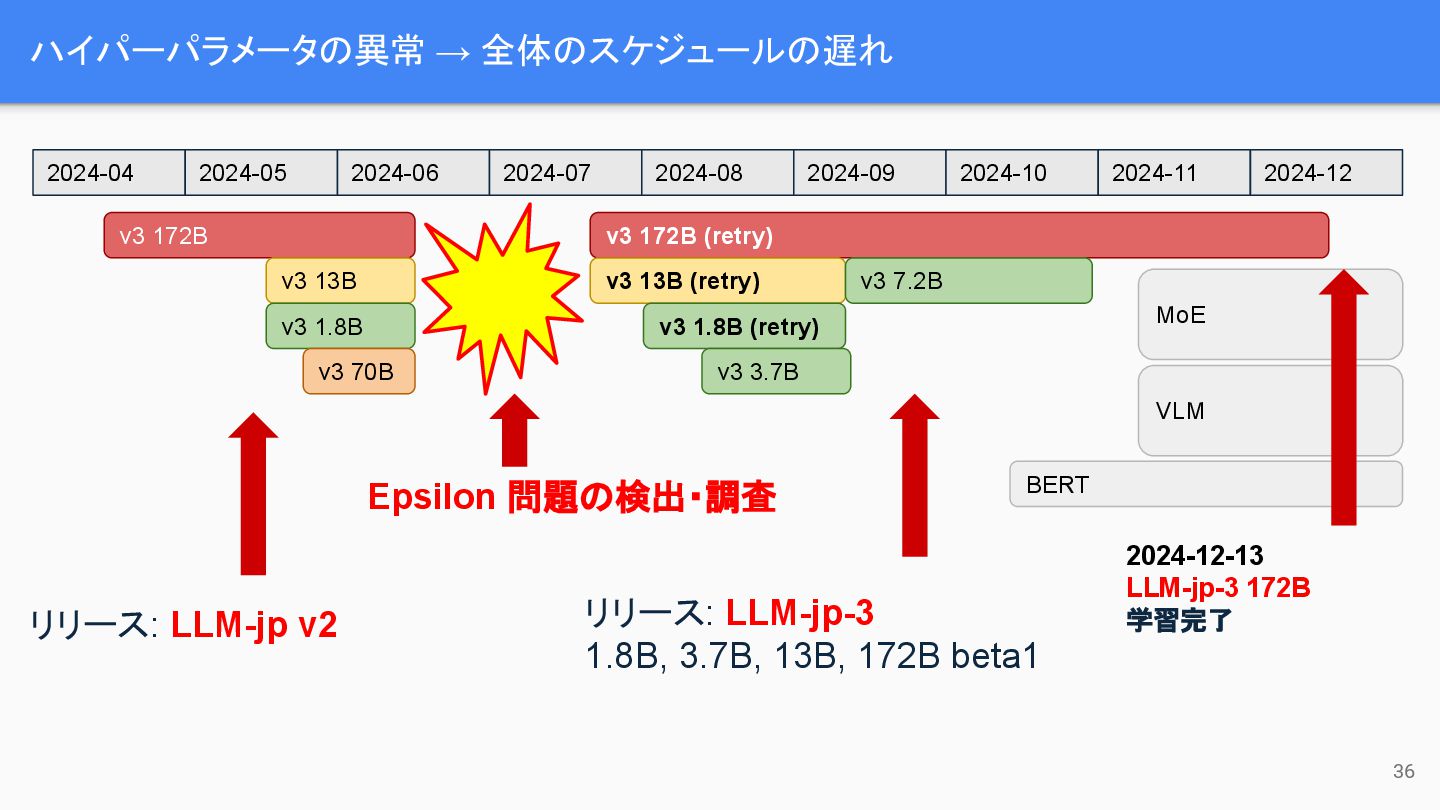 ハイパーパラメータの異常 → 全体のスケジュールの遅れ

| 2024-04 | 2024-05 | 2024-06 | 2024-07 | 2024-08 | 2024-09 | 2024-10 | 2024-11 | 2024-12 |
|---|---|---|---|---|---|---|---|---|

v3 172B

v3 13B

v3 1.8B

v3 70B

v3 172B (retry)

v3 13B (retry)

v3 7.2B

v3 1.8B (retry)

v3 3.7B

MoE

VLM

BERT

Epsilon 問題の検出・調査

リリース: LLM-jp v2

リリース: LLM-jp-3
1.8B, 3.7B, 13B, 172B beta1

2024-12-13
LLM-jp-3 172B
学習完了

36